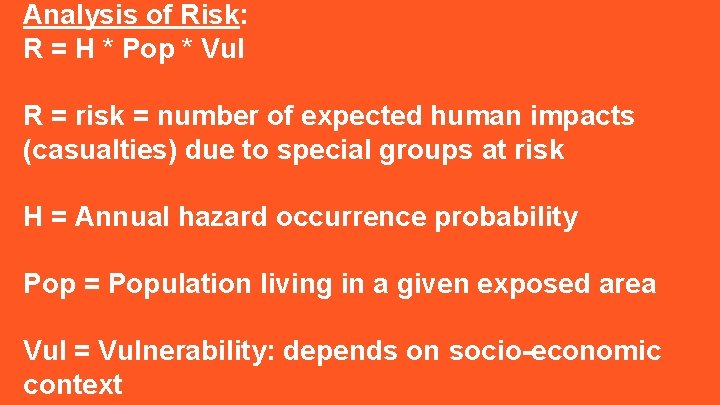 Analysis of Risk:
R = H * Pop * Vul

R = risk = number of expected human impacts (casualties) due to special groups at risk

H = Annual hazard occurrence probability

Pop = Population living in a given exposed area

Vul = Vulnerability: depends on socio-economic context